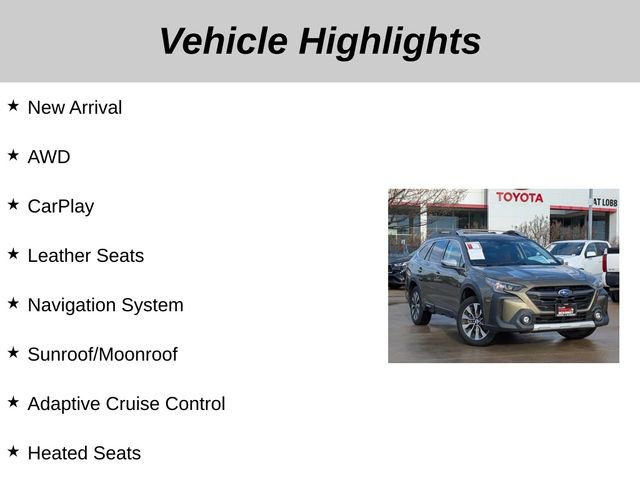 Vehicle Highlights

★ New Arrival

★ AWD

★ CarPlay

★ Leather Seats

★ Navigation System

★ Sunroof/Moonroof

★ Adaptive Cruise Control

★ Heated Seats

TOYOTA

AT LOBB